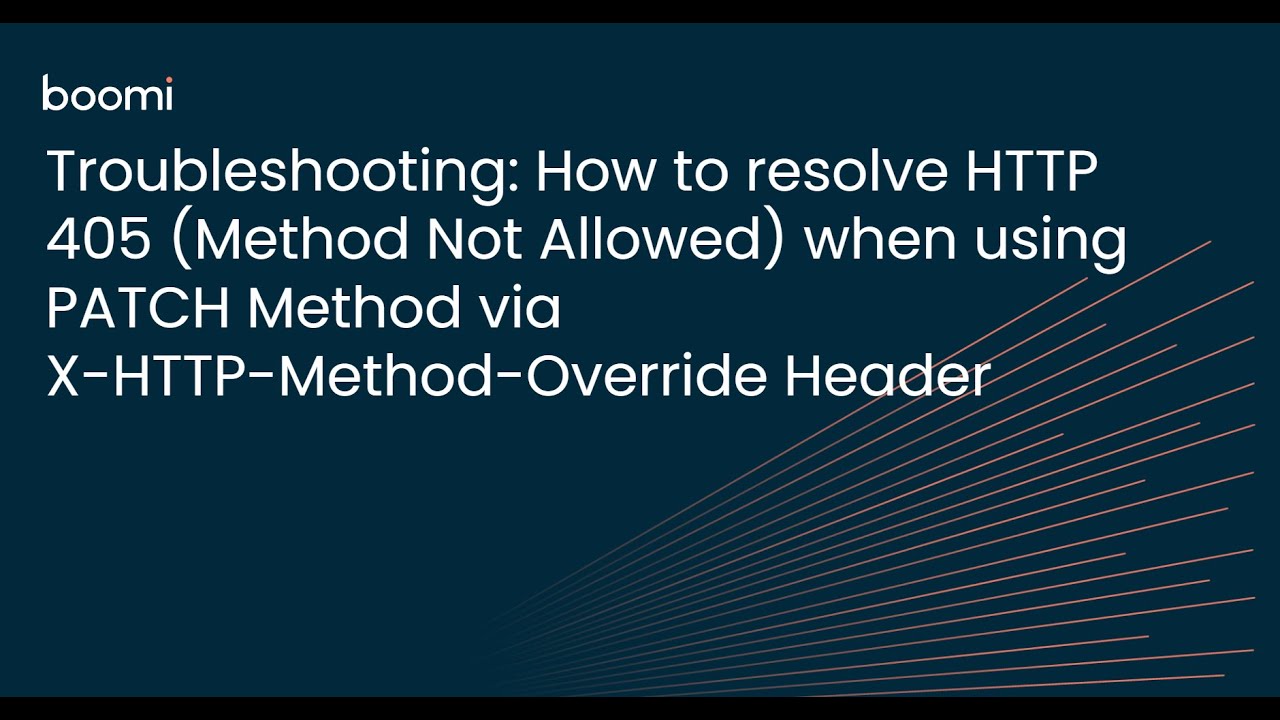 boomi

Troubleshooting: How to resolve HTTP 405 (Method Not Allowed) when using PATCH Method via X-HTTP-Method-Override Header